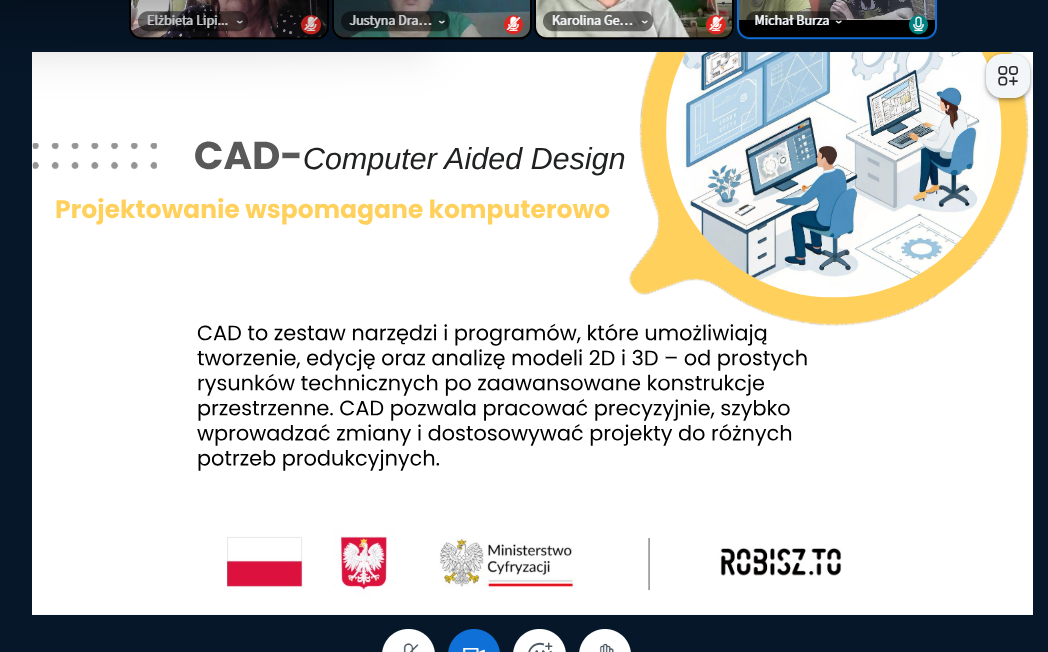 Elżbieta Lipi...

Justyna Dra...

Karolina Ge...

Michał Burza

CAD-Computer Aided Design

Projektowanie wspomagane komputerowo

CAD to zestaw narzędzi i programów, które umożliwiają tworzenie, edycję oraz analizę modeli 2D i 3D – od prostych rysunków technicznych po zaawansowane konstrukcje przestrzenne. CAD pozwala pracować precyzyjnie, szybko wprowadzać zmiany i dostosowywać projekty do różnych potrzeb produkcyjnych.

Ministerstwo Cyfryzacji

ROBISZ.TO